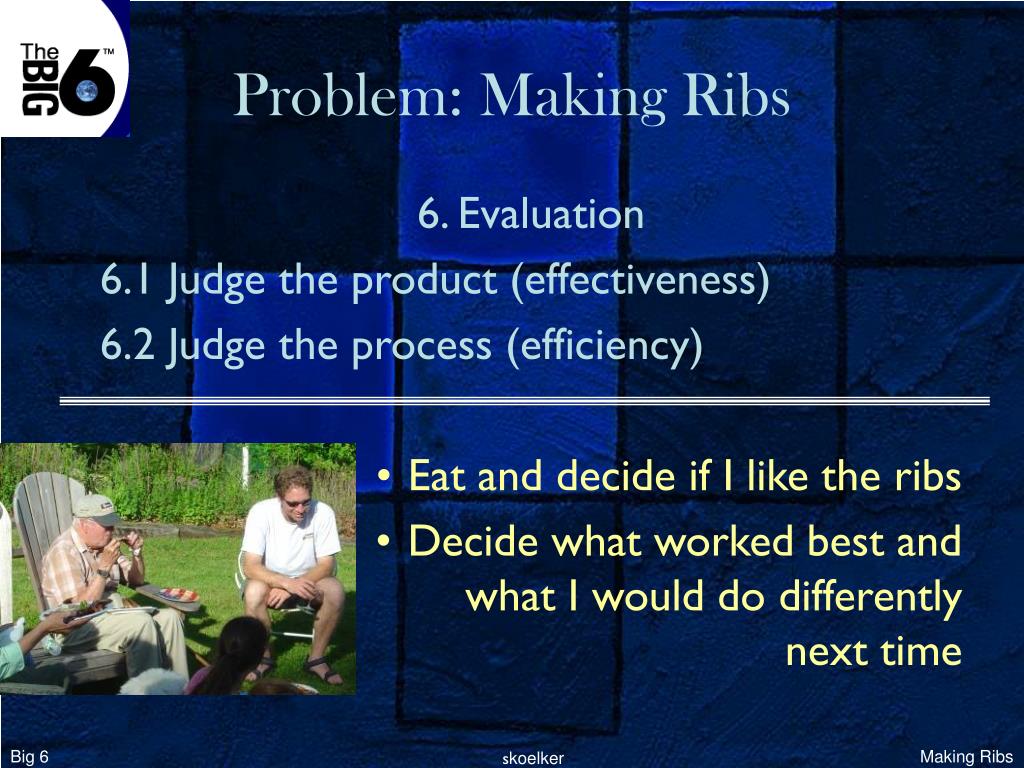 The BIG 6™

Problem: Making Ribs

6. Evaluation

6.1 Judge the product (effectiveness)

6.2 Judge the process (efficiency)

• Eat and decide if I like the ribs
• Decide what worked best and what I would do differently next time

Big 6

skoelker

Making Ribs